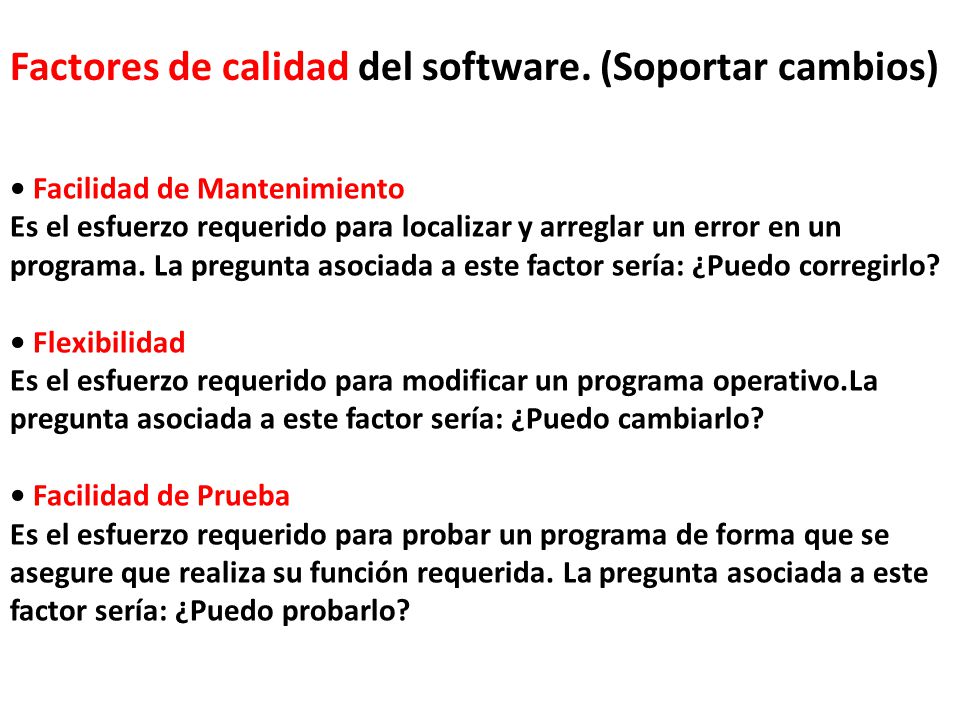 Factores de calidad del software. (Soportar cambios)

• Facilidad de Mantenimiento
Es el esfuerzo requerido para localizar y arreglar un error en un programa. La pregunta asociada a este factor sería: ¿Puedo corregirlo?

• Flexibilidad
Es el esfuerzo requerido para modificar un programa operativo.La pregunta asociada a este factor sería: ¿Puedo cambiarlo?

• Facilidad de Prueba
Es el esfuerzo requerido para probar un programa de forma que se asegure que realiza su función requerida. La pregunta asociada a este factor sería: ¿Puedo probarlo?